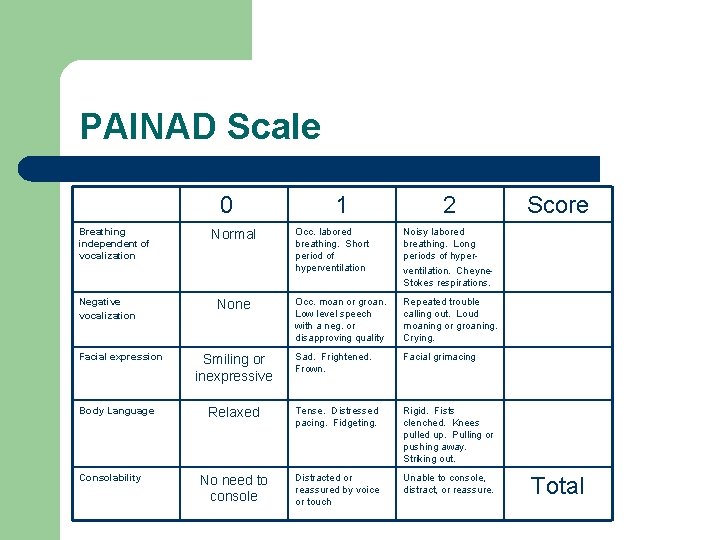 PAINAD Scale

|  | 0 | 1 | 2 | Score |
|---|---|---|---|---|
| Breathing independent of vocalization | Normal | Occ. labored breathing. Short period of hyperventilation | Noisy labored breathing. Long periods of hyperventilation. Cheyne-Stokes respirations. |  |
| Negative vocalization | None | Occ. moan or groan. Low level speech with a neg. or disapproving quality | Repeated trouble calling out. Loud moaning or groaning. Crying. |  |
| Facial expression | Smiling or inexpressive | Sad. Frightened. Frown. | Facial grimacing |  |
| Body Language | Relaxed | Tense. Distressed pacing. Fidgeting. | Rigid. Fists clenched. Knees pulled up. Pulling or pushing away. Striking out. |  |
| Consolability | No need to console | Distracted or reassured by voice or touch | Unable to console, distract, or reassure. | Total |